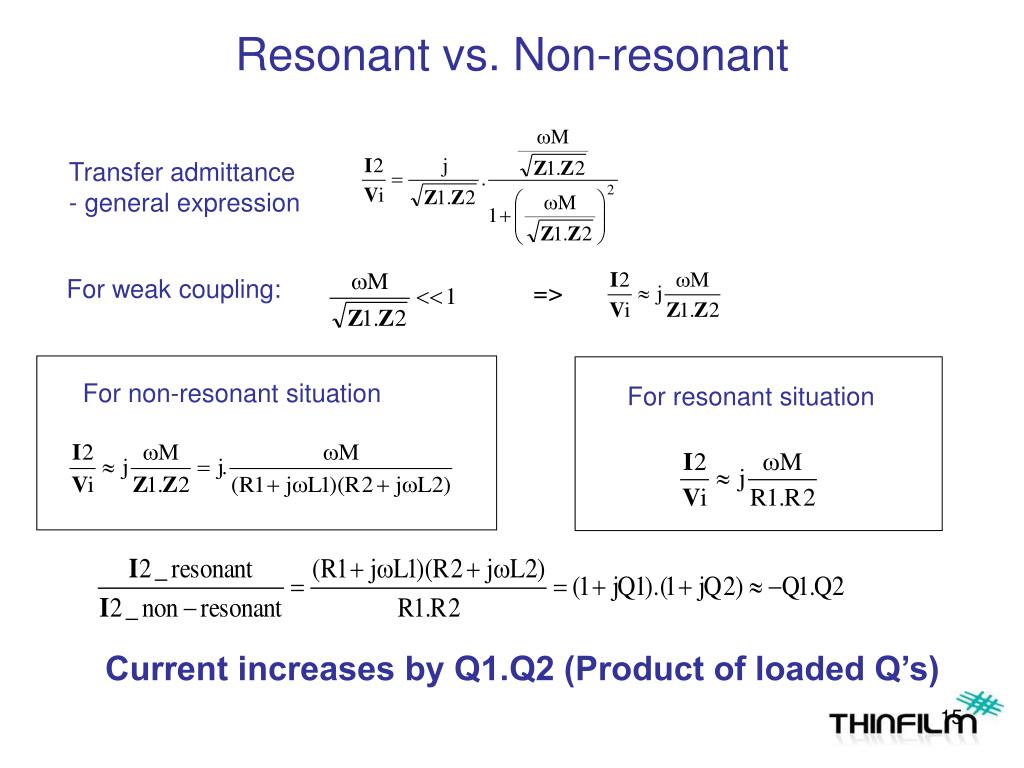 Resonant vs. Non-resonant

Transfer admittance
- general expression

$\frac{\mathbf{I}2}{\mathbf{V}i} = \frac{j}{\sqrt{\mathbf{Z}1.\mathbf{Z}2}} \cdot \frac{\frac{\omega M}{\sqrt{\mathbf{Z}1.\mathbf{Z}2}}}{1+\left(\frac{\omega M}{\sqrt{\mathbf{Z}1.\mathbf{Z}2}}\right)^2}$

For weak coupling: $\frac{\omega M}{\sqrt{\mathbf{Z}1.\mathbf{Z}2}} << 1$ => $\frac{\mathbf{I}2}{\mathbf{V}i} \approx j\frac{\omega M}{\mathbf{Z}1.\mathbf{Z}2}$

For non-resonant situation

$\frac{\mathbf{I}2}{\mathbf{V}i} \approx j\frac{\omega M}{\mathbf{Z}1.\mathbf{Z}2} = j.\frac{\omega M}{(R1+j\omega L1)(R2+j\omega L2)}$

For resonant situation

$\frac{\mathbf{I}2}{\mathbf{V}i} \approx j\frac{\omega M}{R1.R2}$

$\frac{\mathbf{I}2\_resonant}{\mathbf{I}2\_non-resonant} = \frac{(R1+j\omega L1)(R2+j\omega L2)}{R1.R2} = (1+jQ1).(1+jQ2) \approx -Q1.Q2$

Current increases by Q1.Q2 (Product of loaded Q's)

15

THINFILM